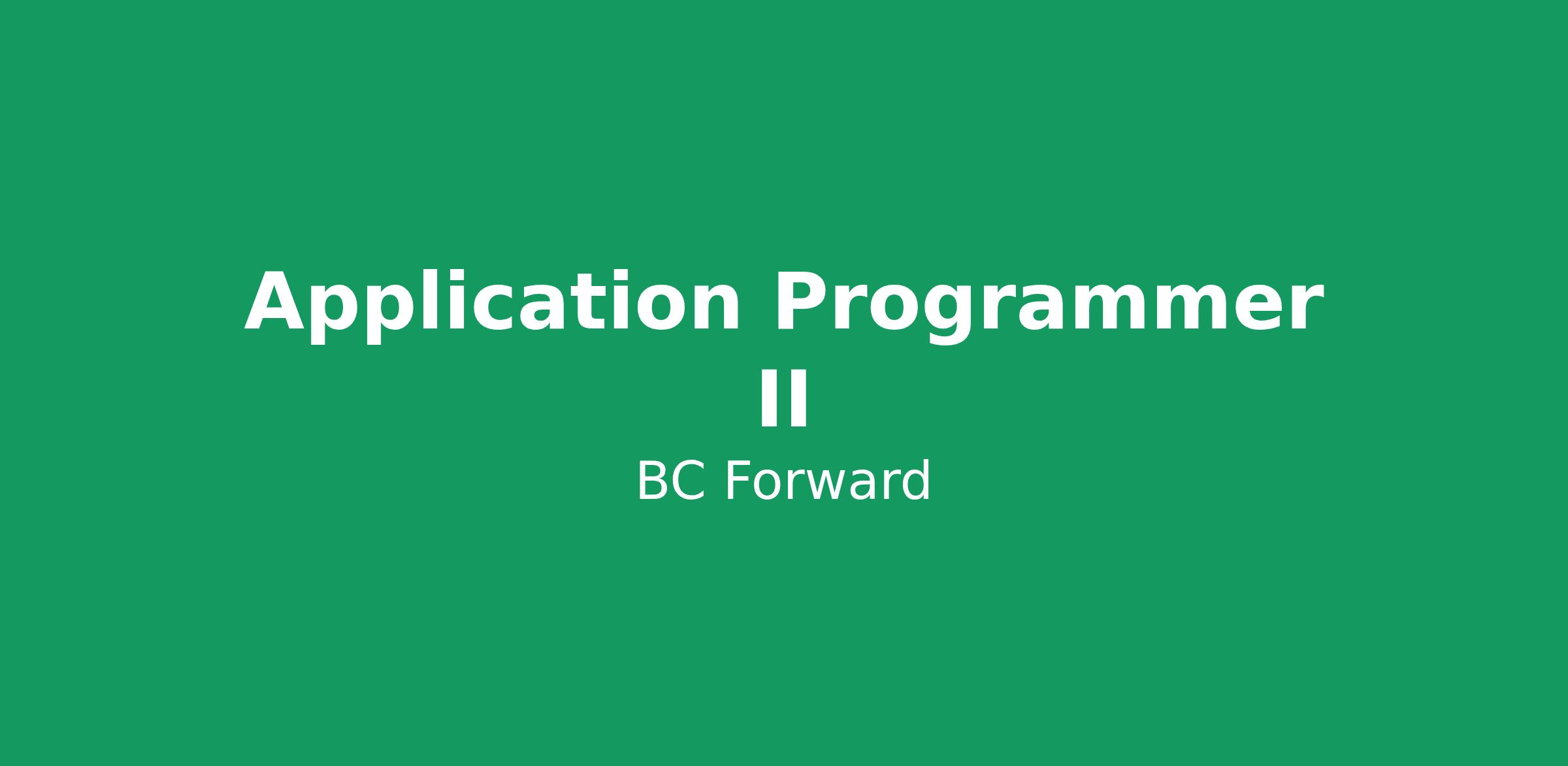 Application Programmer II

BC Forward